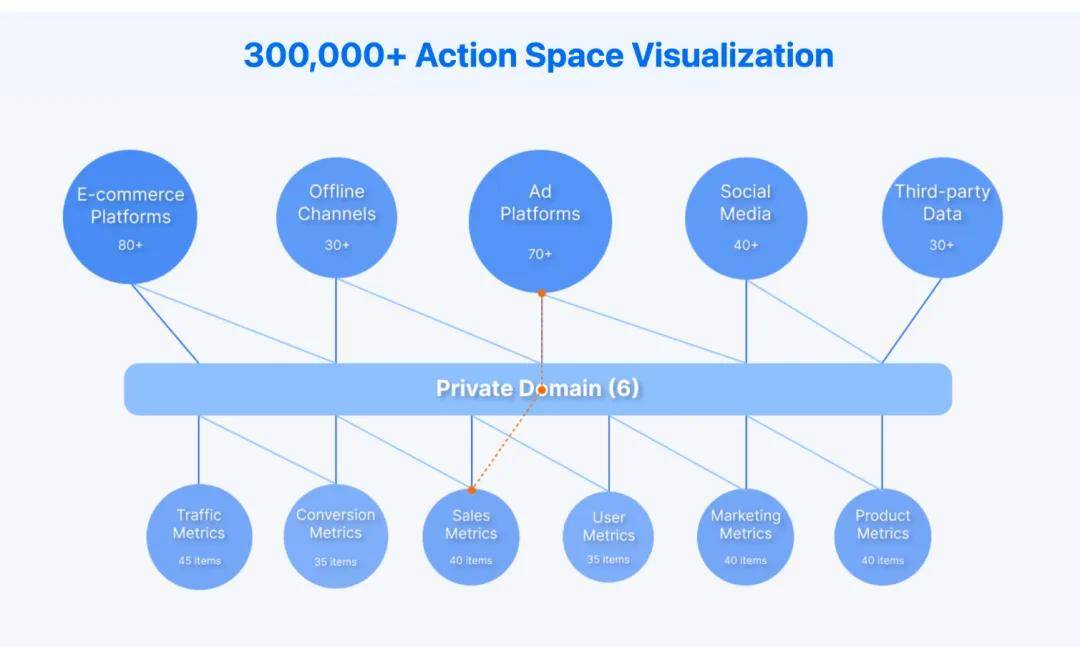 300,000+ Action Space Visualization

E-commerce Platforms
80+

Offline Channels
30+

Ad Platforms
70+

Social Media
40+

Third-party Data
30+

Private Domain (6)

Traffic Metrics
45 items

Conversion Metrics
35 items

Sales Metrics
40 items

User Metrics
35 items

Marketing Metrics
40 items

Product Metrics
40 items